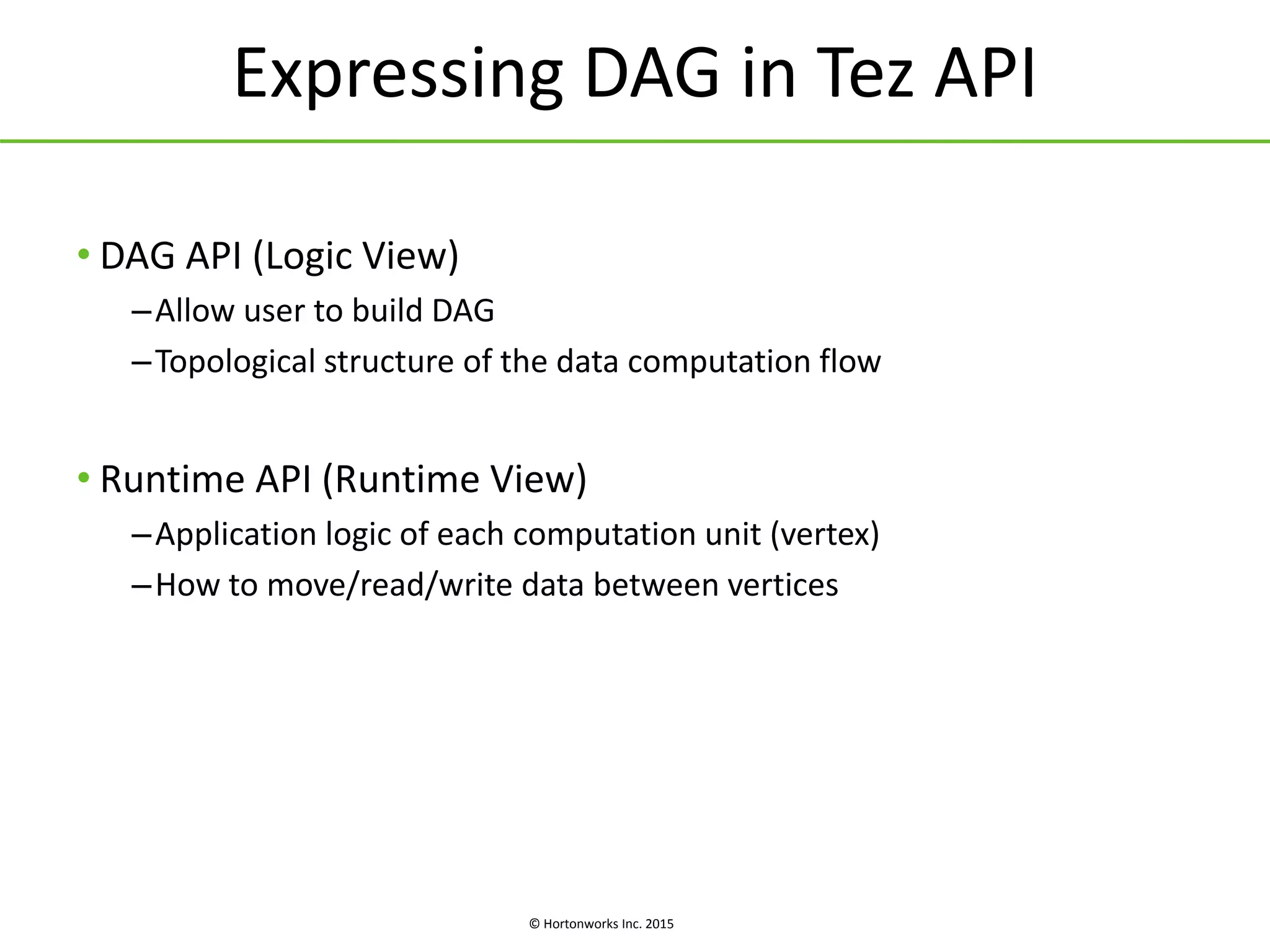 Expressing DAG in Tez API

• DAG API (Logic View)
 – Allow user to build DAG
 – Topological structure of the data computation flow

• Runtime API (Runtime View)
 – Application logic of each computation unit (vertex)
 – How to move/read/write data between vertices

© Hortonworks Inc. 2015